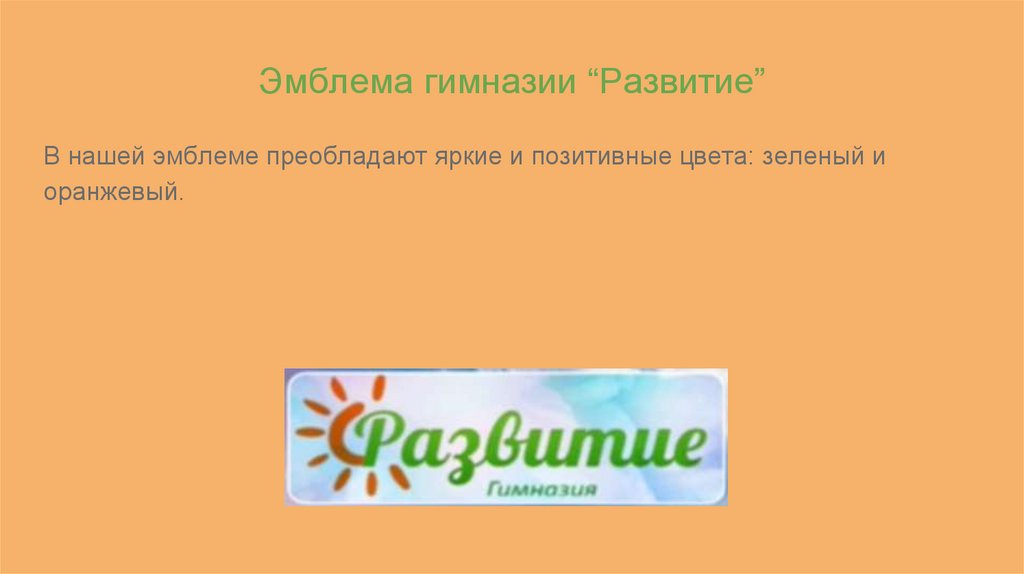 Эмблема гимназии “Развитие”

В нашей эмблеме преобладают яркие и позитивные цвета: зеленый и оранжевый.

Развитие
Гимназия